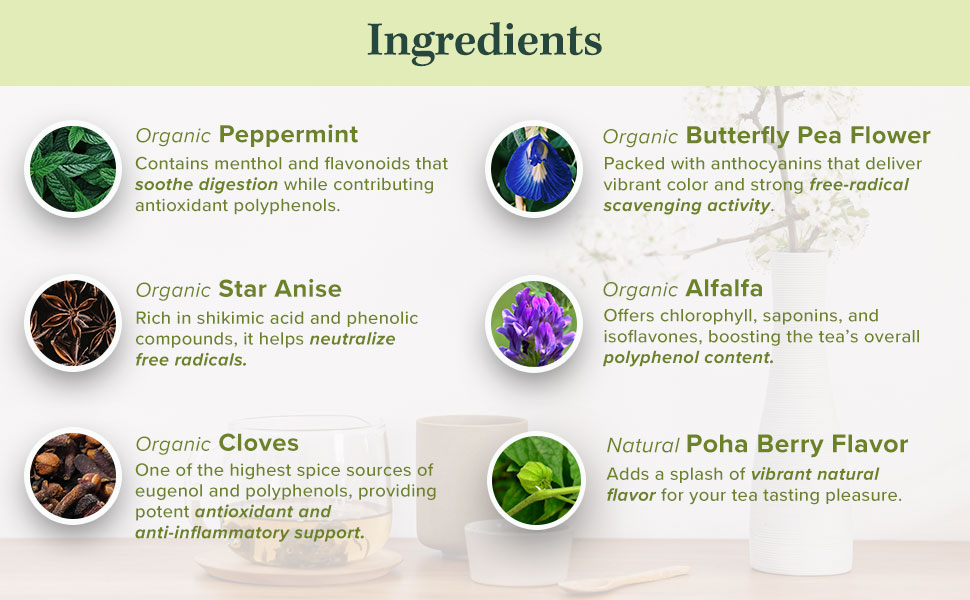 Ingredients

Organic Peppermint
Contains menthol and flavonoids that soothe digestion while contributing antioxidant polyphenols.

Organic Star Anise
Rich in shikimic acid and phenolic compounds, it helps neutralize free radicals.

Organic Cloves
One of the highest spice sources of eugenol and polyphenols, providing potent antioxidant and anti-inflammatory support.

Organic Butterfly Pea Flower
Packed with anthocyanins that deliver vibrant color and strong free-radical scavenging activity.

Organic Alfalfa
Offers chlorophyll, saponins, and isoflavones, boosting the tea's overall polyphenol content.

Natural Poha Berry Flavor
Adds a splash of vibrant natural flavor for your tea tasting pleasure.